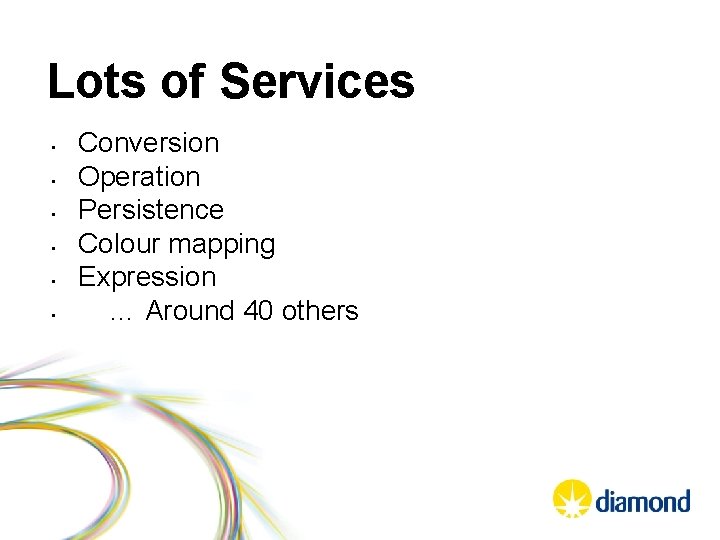 Lots of Services

- Conversion
- Operation
- Persistence
- Colour mapping
- Expression
- … Around 40 others

diamond